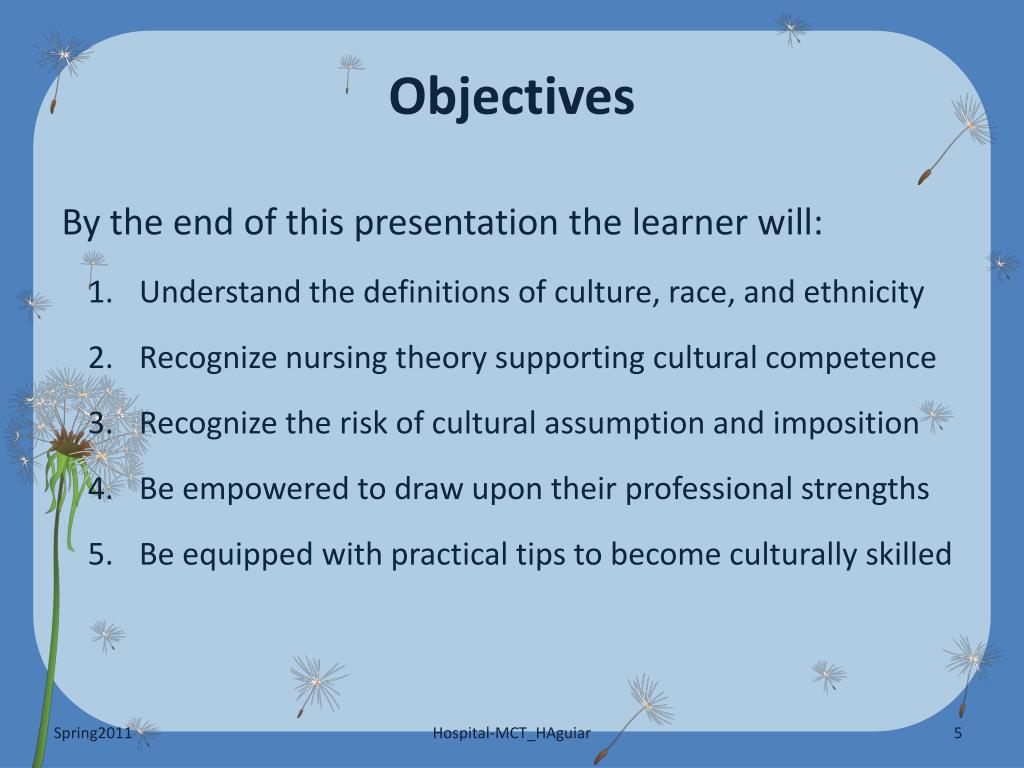 Objectives

By the end of this presentation the learner will:

1. Understand the definitions of culture, race, and ethnicity
2. Recognize nursing theory supporting cultural competence
3. Recognize the risk of cultural assumption and imposition
4. Be empowered to draw upon their professional strengths
5. Be equipped with practical tips to become culturally skilled

Spring2011

Hospital-MCT_HAguiar

5